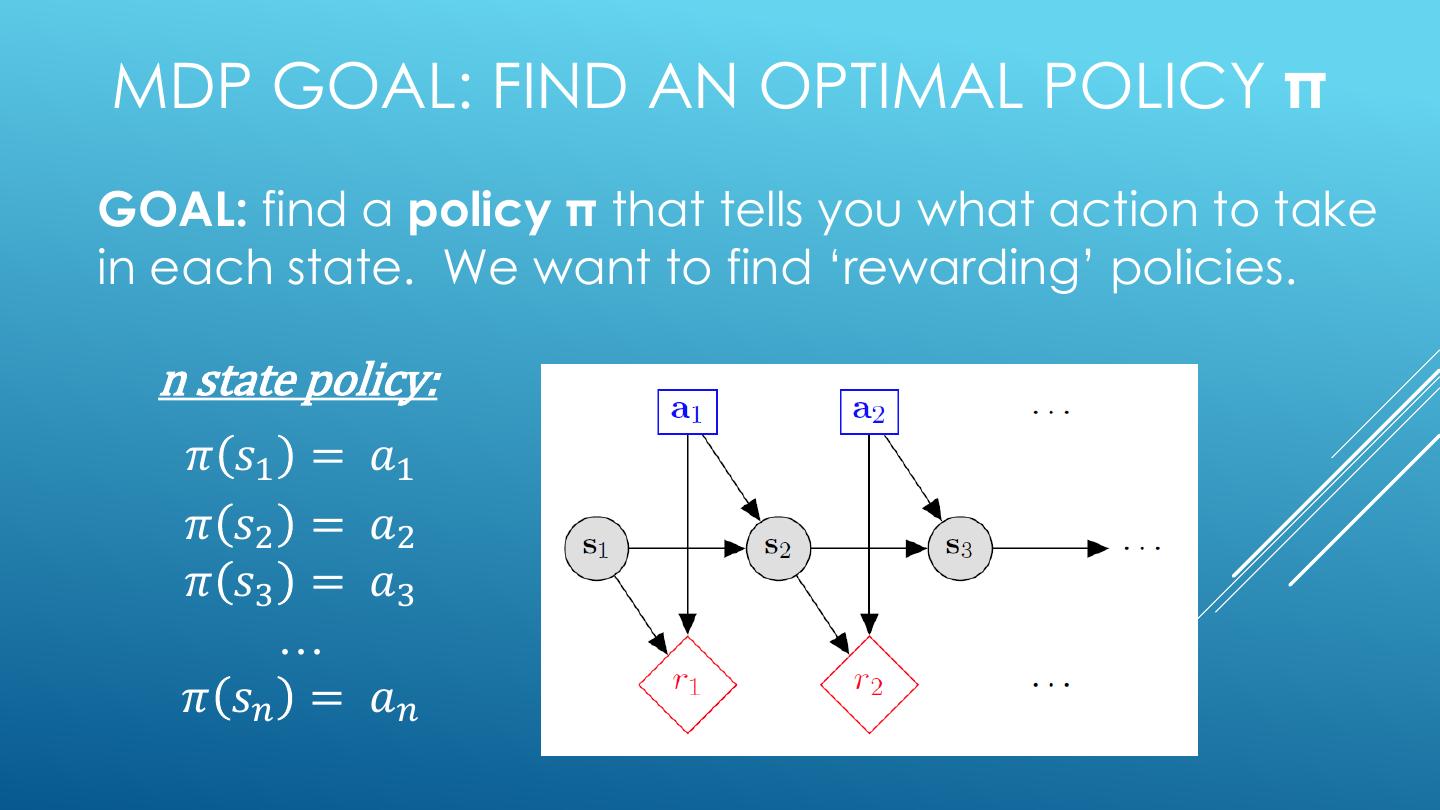 MDP GOAL: FIND AN OPTIMAL POLICY π

GOAL: find a policy π that tells you what action to take in each state. We want to find 'rewarding' policies.

n state policy:

$\pi(s_1) = a_1$

$\pi(s_2) = a_2$

$\pi(s_3) = a_3$

$\dots$

$\pi(s_n) = a_n$

$\mathbf{a}_1$

$\mathbf{a}_2$

$\dots$

$\mathbf{s}_1$

$\mathbf{s}_2$

$\mathbf{s}_3$

$\dots$

$r_1$

$r_2$

$\dots$